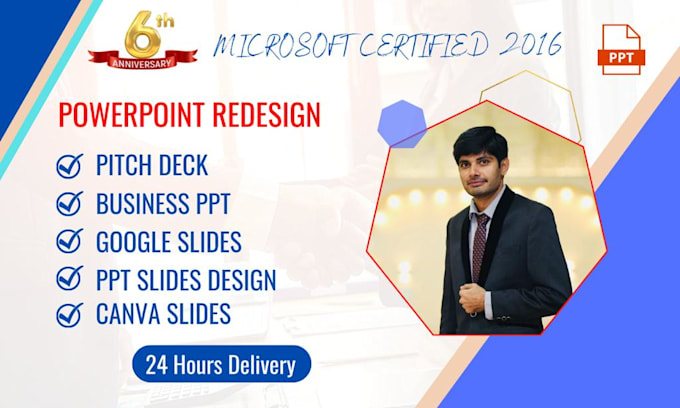 6th
ANNIVERSARY

MICROSOFT CERTIFIED 2016

PPT

POWERPOINT REDESIGN

PITCH DECK
BUSINESS PPT
GOOGLE SLIDES
PPT SLIDES DESIGN
CANVA SLIDES

24 Hours Delivery